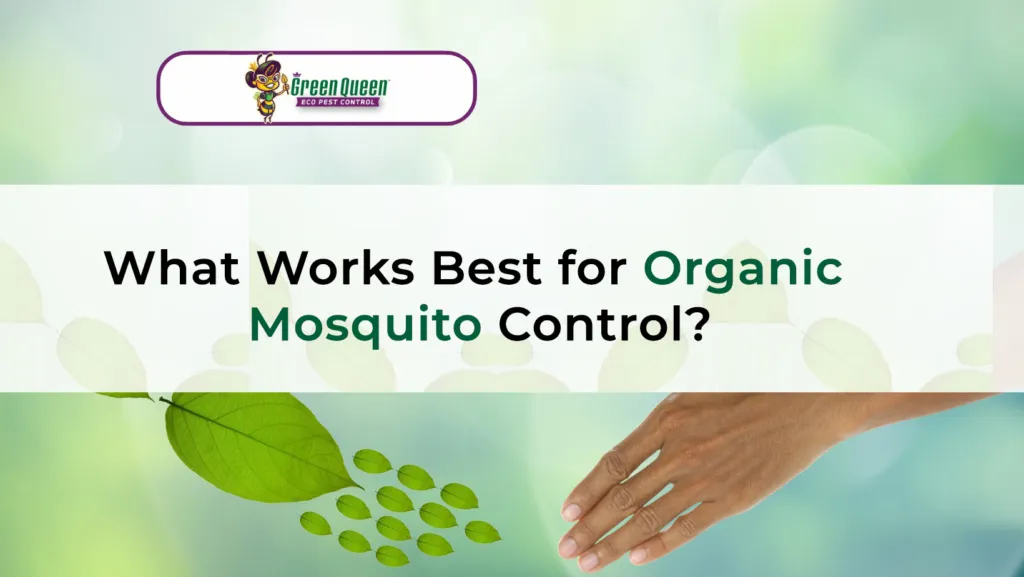 Green Queen
ECO PEST CONTROL

What Works Best for Organic Mosquito Control?